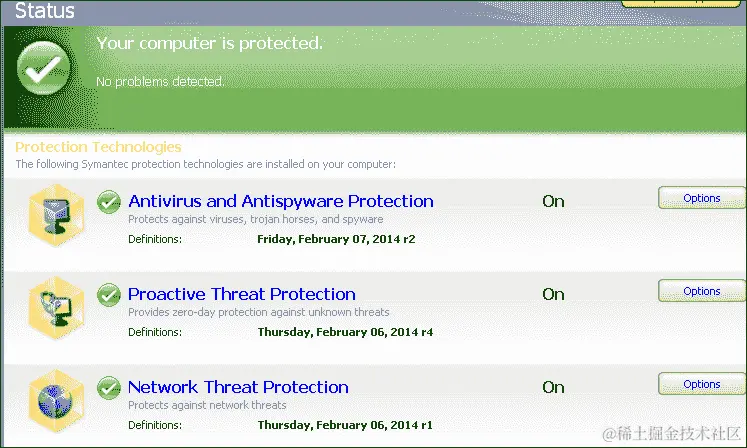 Status

Your computer is protected.

No problems detected.

Protection Technologies

The following Symantec protection technologies are installed on your computer:

Antivirus and Antispyware Protection On Options

Protects against viruses, trojan horses, and spyware

Definitions: Friday, February 07, 2014 r2

Proactive Threat Protection On Options

Provides zero-day protection against unknown threats

Definitions: Thursday, February 06, 2014 r4

Network Threat Protection On Options

Protects against network threats

Definitions: Thursday, February 06, 2014 r1

@稀土掘金技术社区